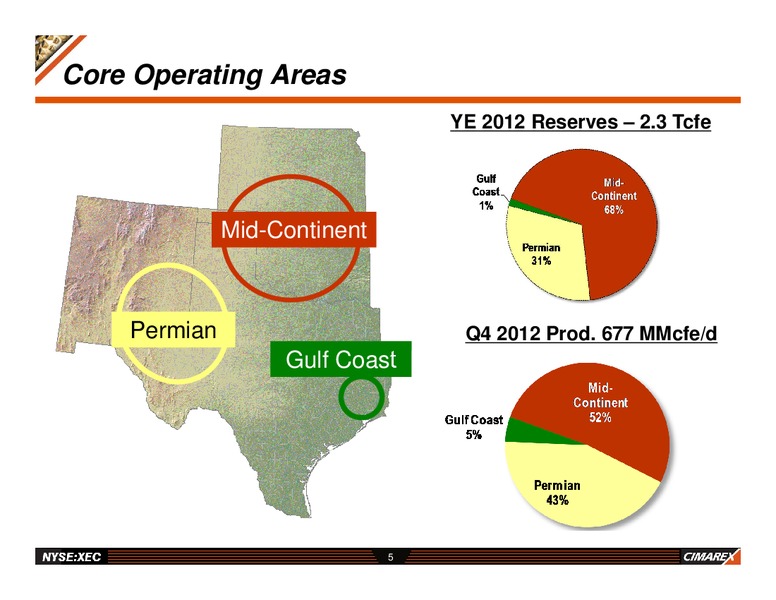 Core Operating Areas

Mid-Continent

Permian

Gulf Coast

YE 2012 Reserves – 2.3 Tcfe

Gulf Coast 1%

Mid-Continent 68%

Permian 31%

Q4 2012 Prod. 677 MMcfe/d

Mid-Continent 52%

Gulf Coast 5%

Permian 43%

NYSE:XEC

5

CIMAREX